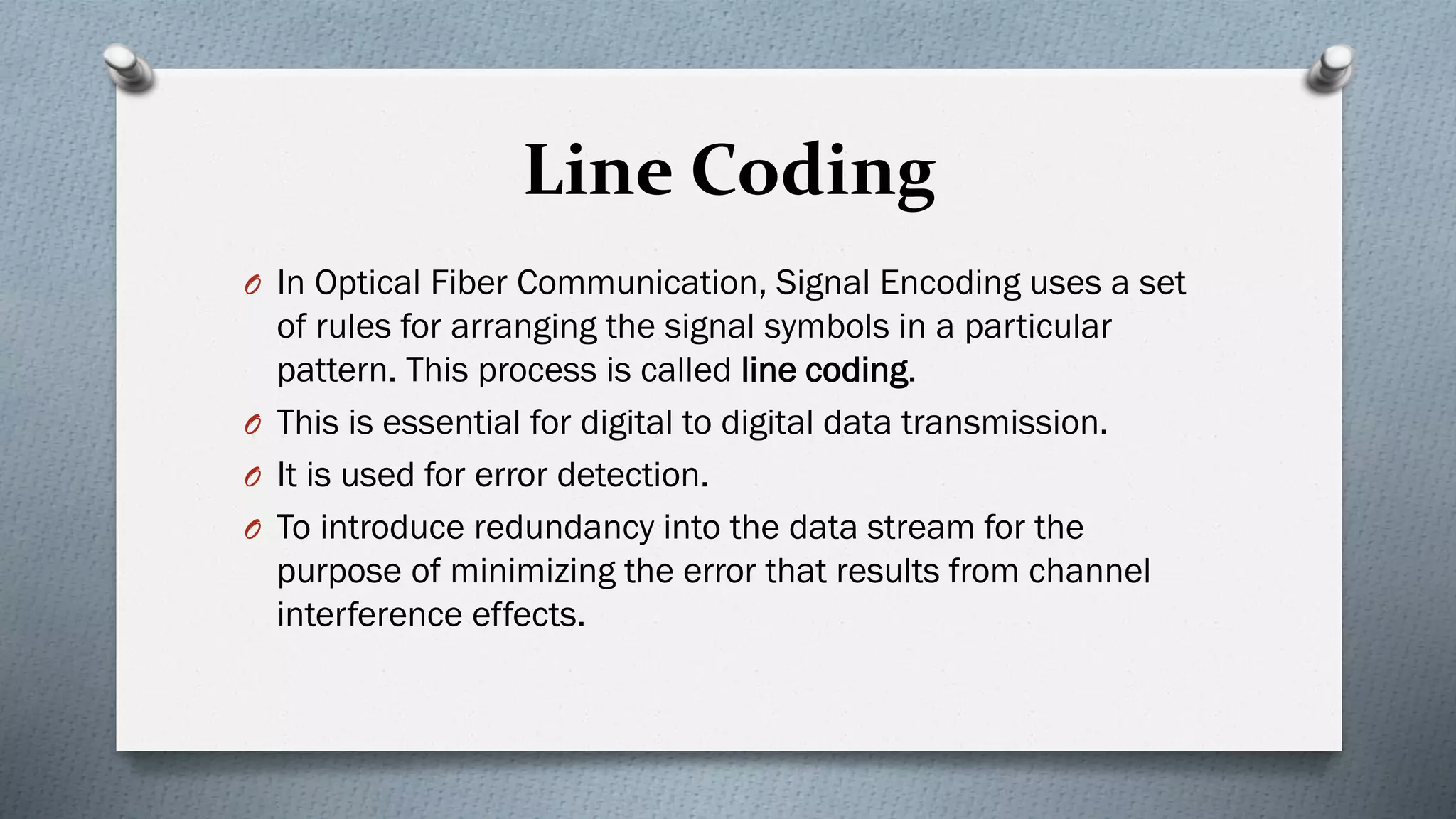 Line Coding

In Optical Fiber Communication, Signal Encoding uses a set of rules for arranging the signal symbols in a particular pattern. This process is called line coding.

This is essential for digital to digital data transmission.

It is used for error detection.

To introduce redundancy into the data stream for the purpose of minimizing the error that results from channel interference effects.